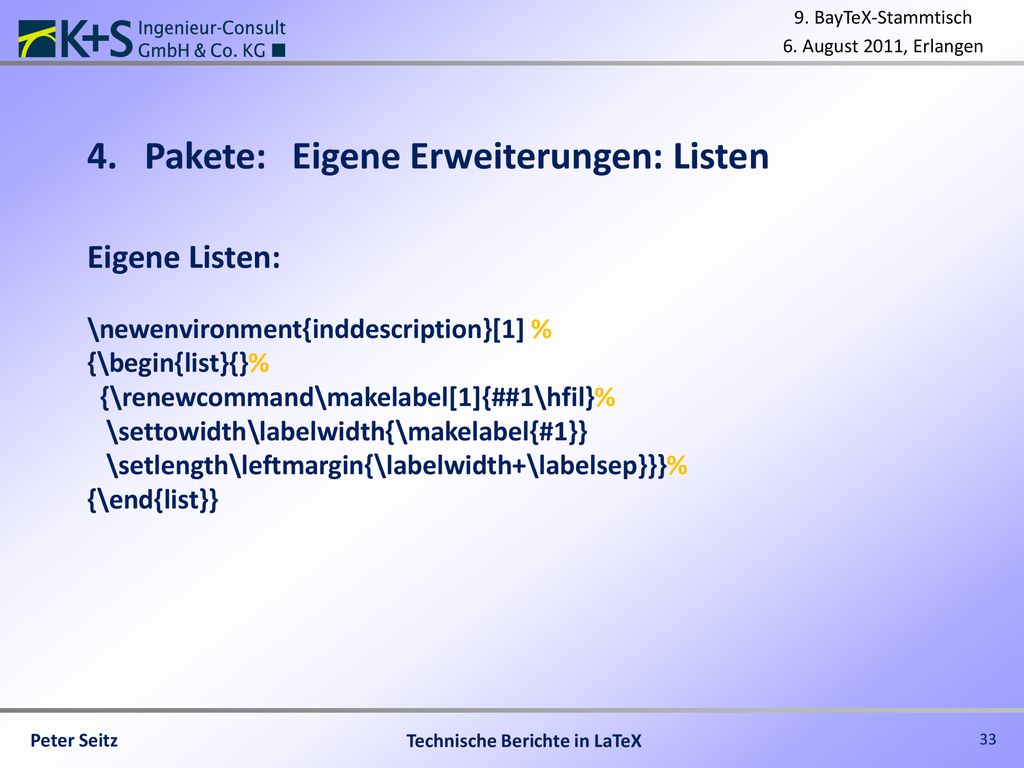 K+S Ingenieur-Consult GmbH & Co. KG

9. BayTeX-Stammtisch
6. August 2011, Erlangen

4. Pakete: Eigene Erweiterungen: Listen

Eigene Listen:

\newenvironment{inddescription}[1] %
{\begin{list}{}%
{\renewcommand\makelabel[1]{##1\hfil}%
\settowidth\labelwidth{\makelabel{#1}}
\setlength\leftmargin{\labelwidth+\labelsep}}}%
{\end{list}}

Peter Seitz
Technische Berichte in LaTeX
33